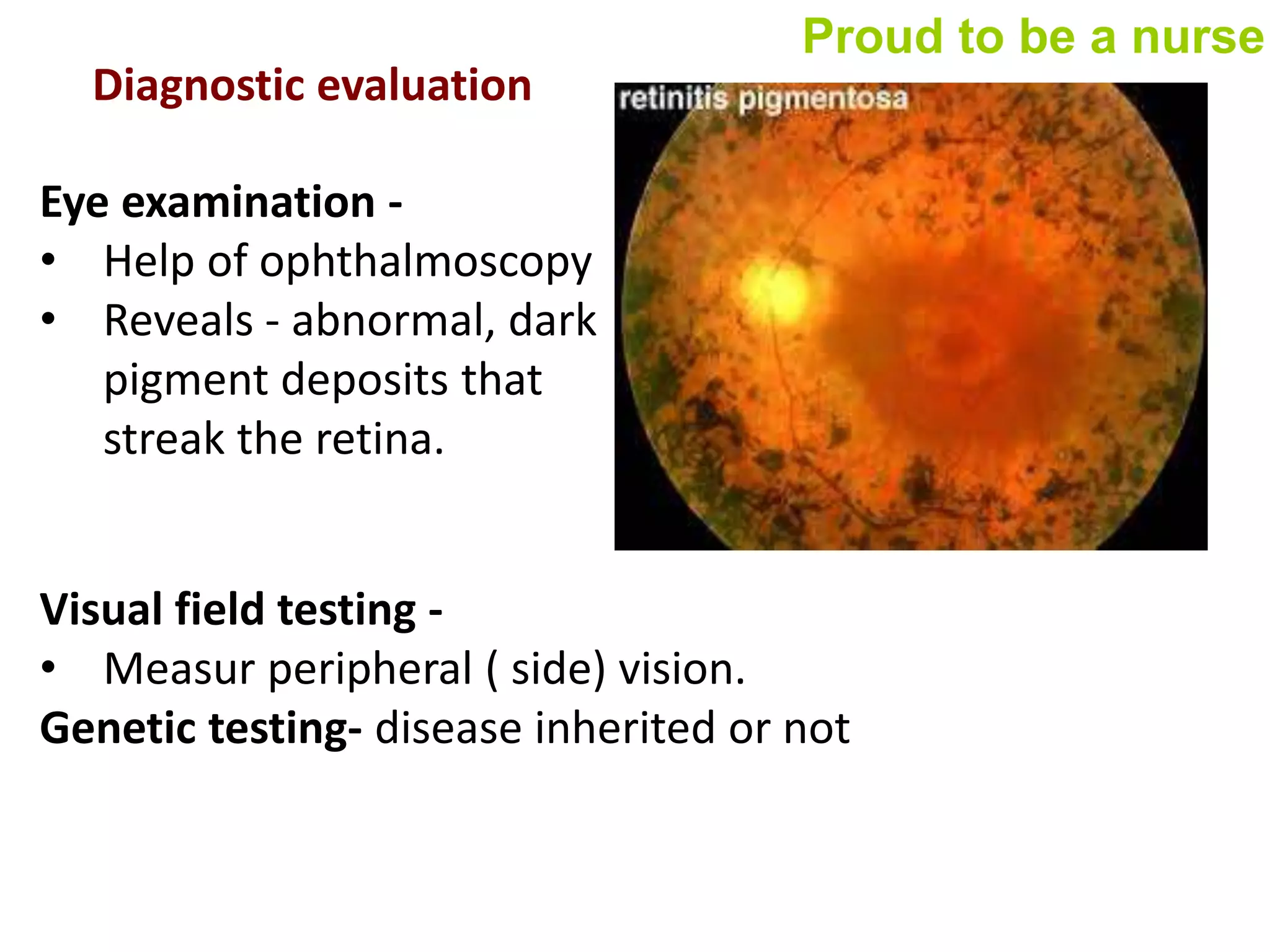 Proud to be a nurse

Diagnostic evaluation

retinitis pigmentosa

Eye examination -
• Help of ophthalmoscopy
• Reveals - abnormal, dark pigment deposits that streak the retina.

Visual field testing -
• Measur peripheral ( side) vision.
Genetic testing- disease inherited or not